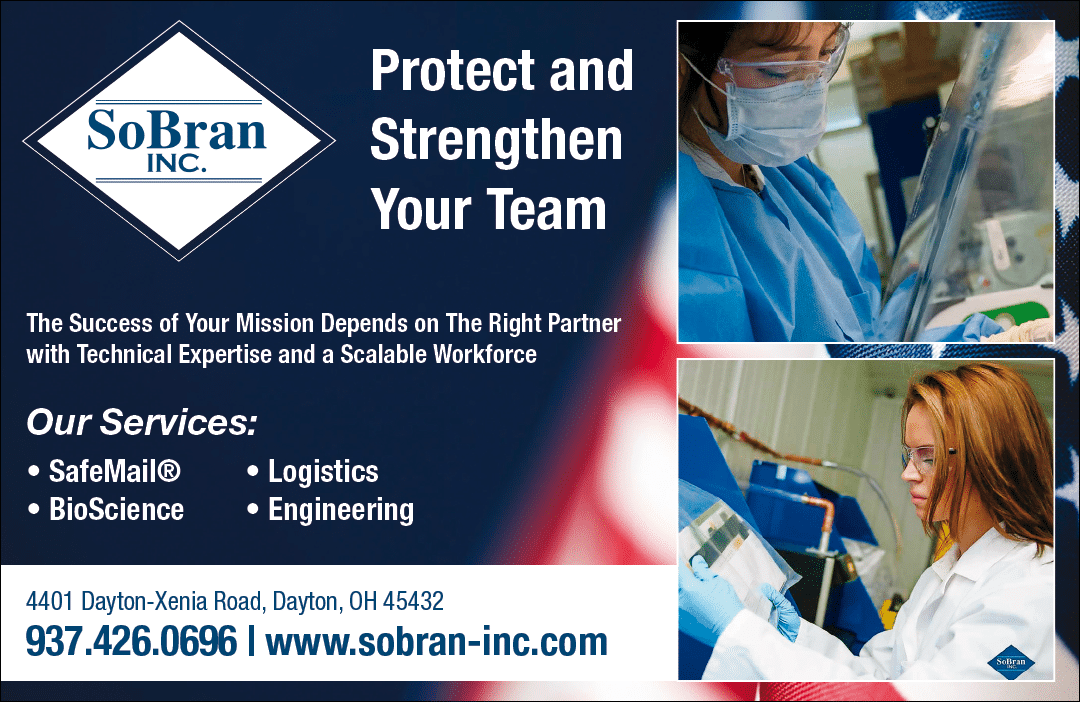 SoBran INC.

Protect and Strengthen Your Team

The Success of Your Mission Depends on The Right Partner with Technical Expertise and a Scalable Workforce

Our Services:

• SafeMail®
• BioScience
• Logistics
• Engineering

4401 Dayton-Xenia Road, Dayton, OH 45432

937.426.0696 | www.sobran-inc.com

SoBran INC.